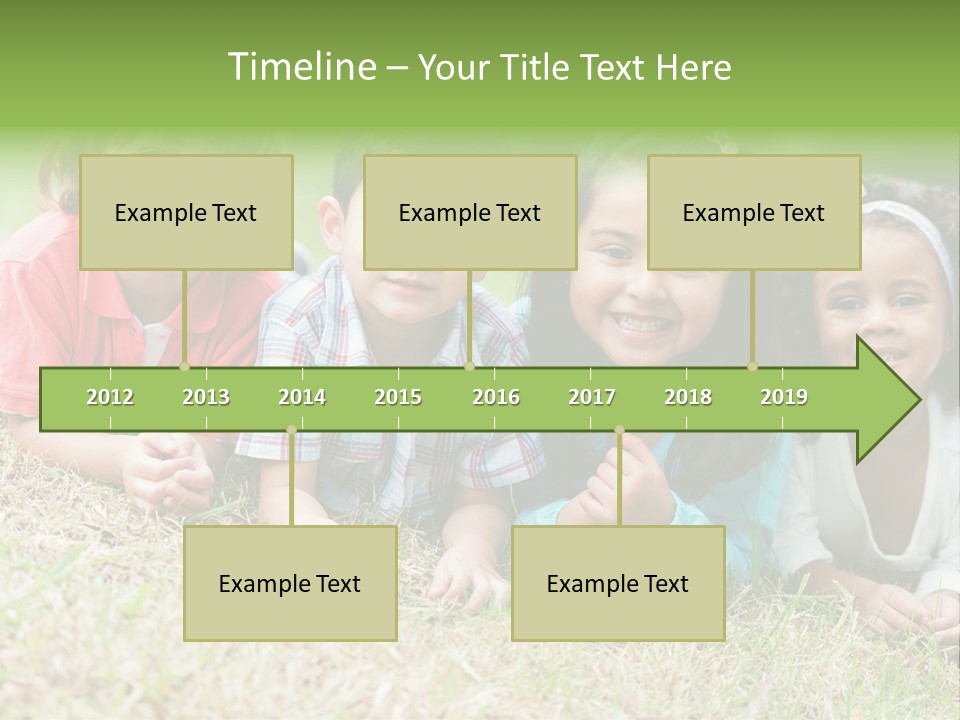 Timeline – Your Title Text Here

Example Text

Example Text

Example Text

2012 2013 2014 2015 2016 2017 2018 2019

Example Text

Example Text